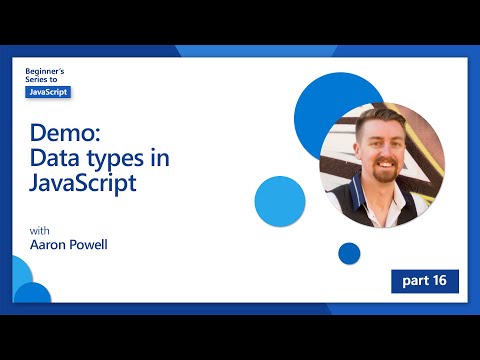 Beginner's Series to
JavaScript

Demo: Data types in JavaScript

with
Aaron Powell

part 16